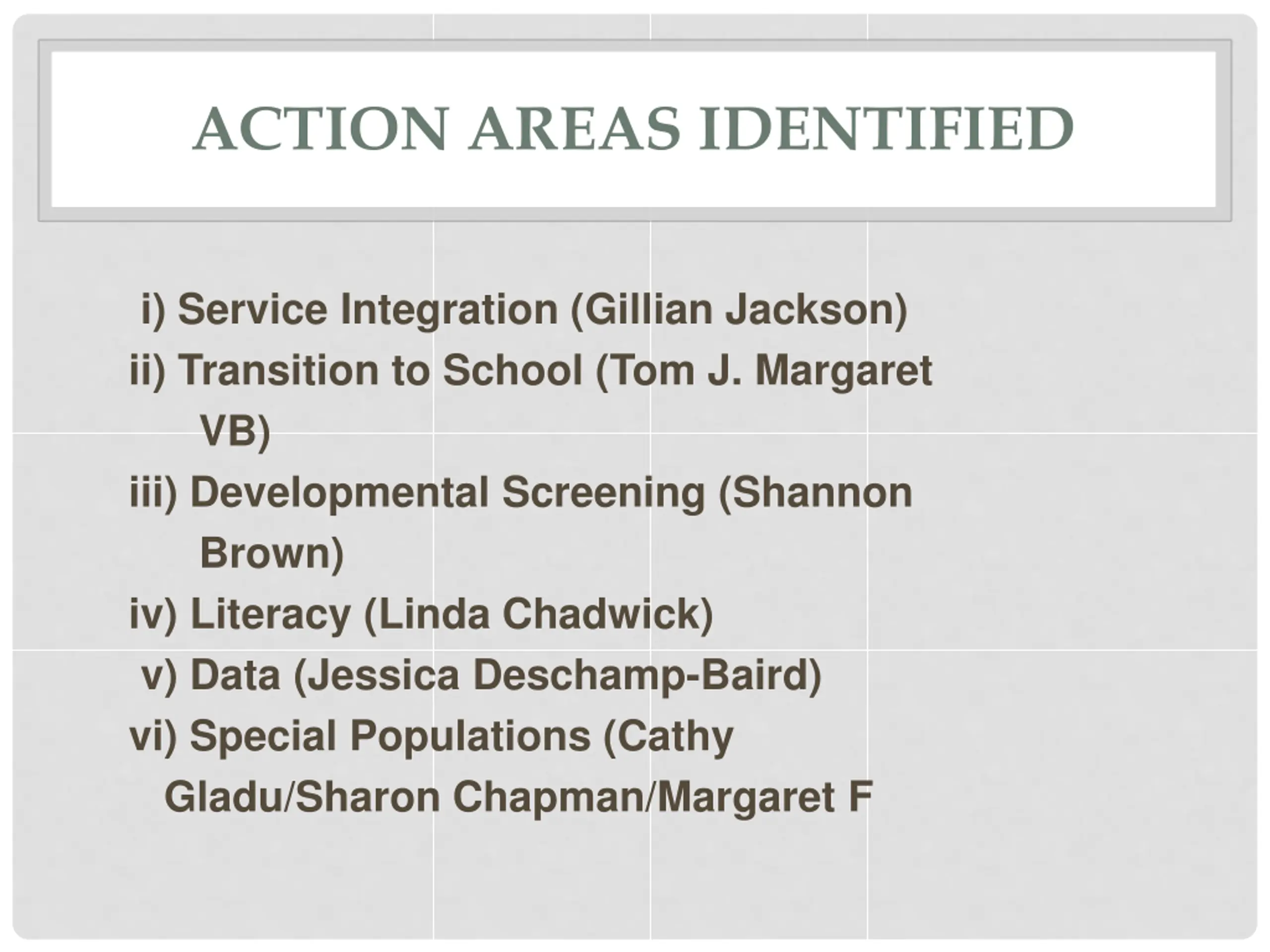 ACTION AREAS IDENTIFIED

i) Service Integration (Gillian Jackson)
ii) Transition to School (Tom J. Margaret VB)
iii) Developmental Screening (Shannon Brown)
iv) Literacy (Linda Chadwick)
v) Data (Jessica Deschamp-Baird)
vi) Special Populations (Cathy Gladu/Sharon Chapman/Margaret F